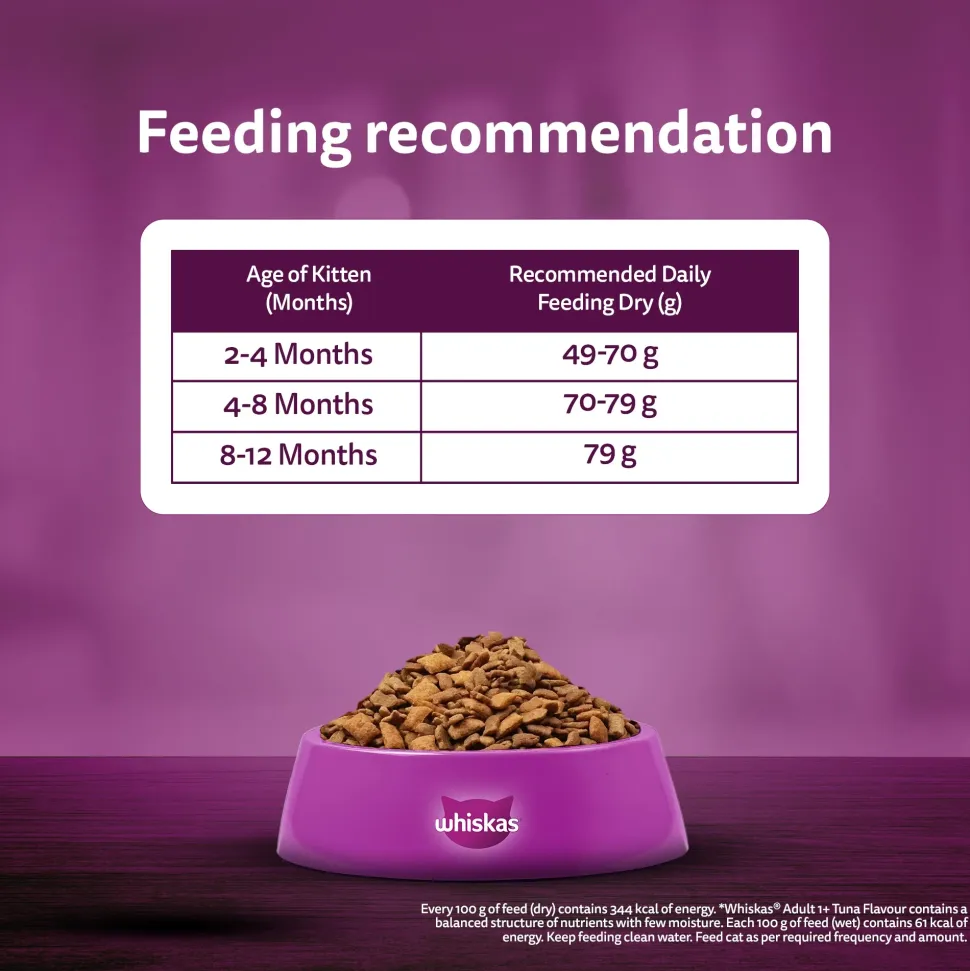 Feeding recommendation

| Age of Kitten (Months) | Recommended Daily Feeding Dry (g) |
|---|---|
| 2-4 Months | 49-70 g |
| 4-8 Months | 70-79 g |
| 8-12 Months | 79 g |

whiskas

Every 100 g of feed (dry) contains 344 kcal of energy. *Whiskas® Adult 1+ Tuna Flavour contains a balanced structure of nutrients with few moisture. Each 100 g of feed (wet) contains 61 kcal of energy. Keep feeding clean water. Feed cat as per required frequency and amount.